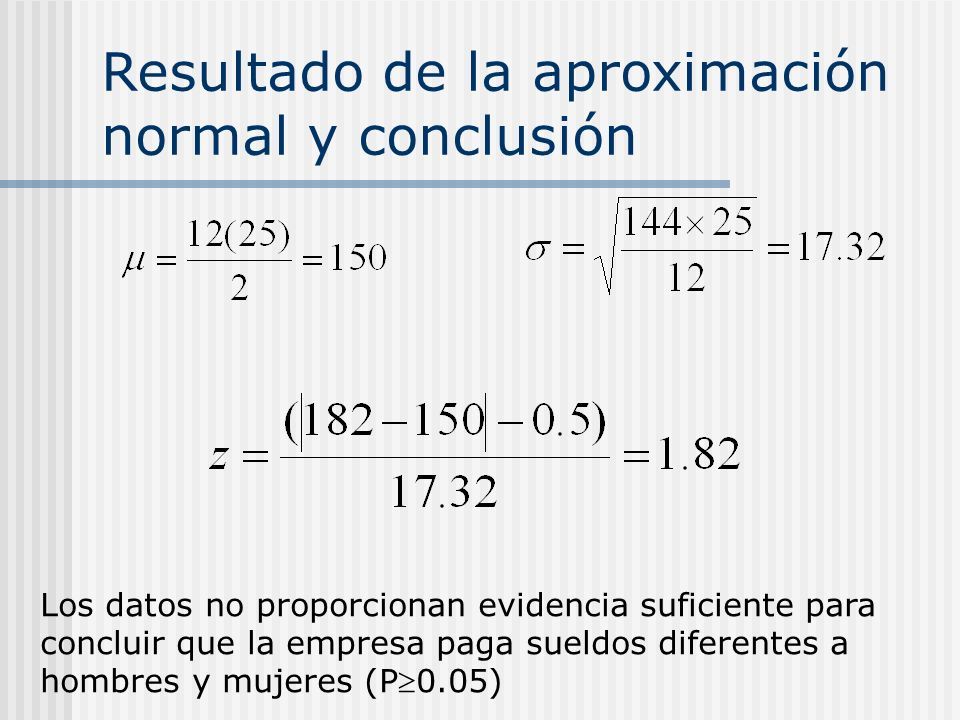 Resultado de la aproximación normal y conclusión

$\mu = \frac{12(25)}{2} = 150$

$\sigma = \sqrt{\frac{144 \times 25}{12}} = 17.32$

$z = \frac{(|182 - 150| - 0.5)}{17.32} = 1.82$

Los datos no proporcionan evidencia suficiente para concluir que la empresa paga sueldos diferentes a hombres y mujeres (P$\geq$0.05)